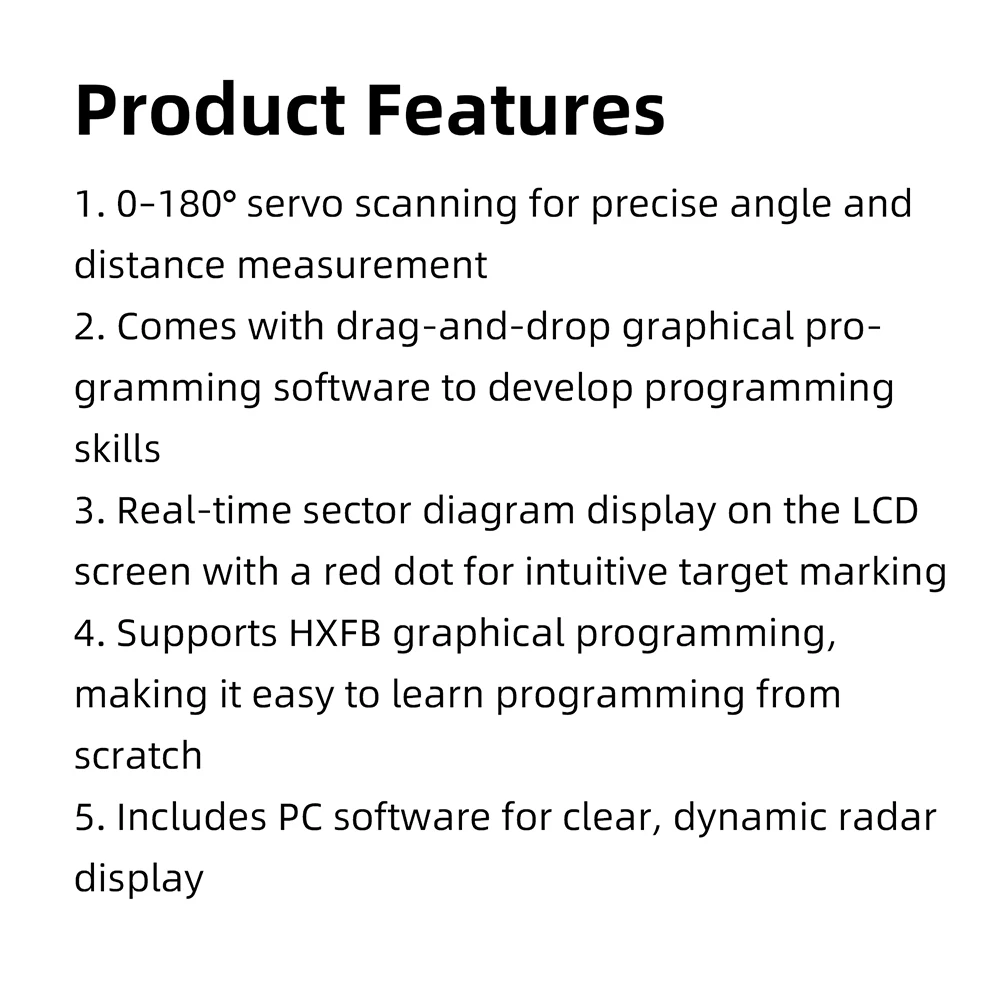 Product Features

1. 0-180° servo scanning for precise angle and distance measurement

2. Comes with drag-and-drop graphical programming software to develop programming skills

3. Real-time sector diagram display on the LCD screen with a red dot for intuitive target marking

4. Supports HXFB graphical programming, making it easy to learn programming from scratch

5. Includes PC software for clear, dynamic radar display